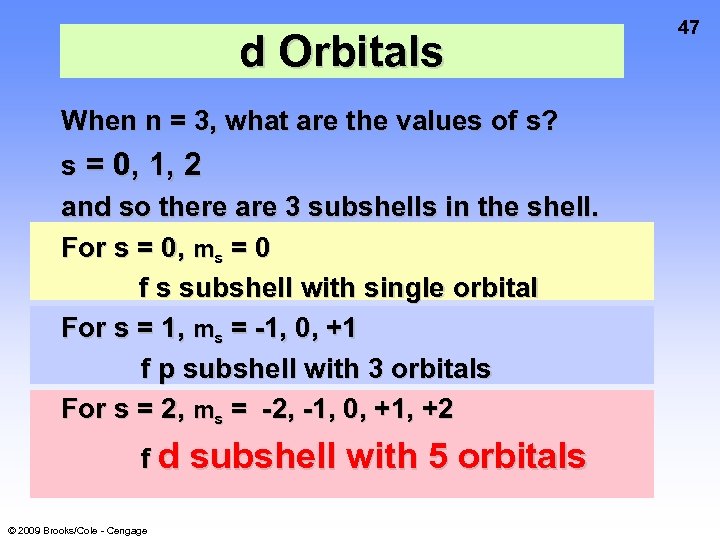 47

d Orbitals

When n = 3, what are the values of s?

s = 0, 1, 2

and so there are 3 subshells in the shell.

For s = 0, $m_s$ = 0

f s subshell with single orbital

For s = 1, $m_s$ = -1, 0, +1

f p subshell with 3 orbitals

For s = 2, $m_s$ = -2, -1, 0, +1, +2

f d subshell with 5 orbitals

© 2009 Brooks/Cole - Cengage